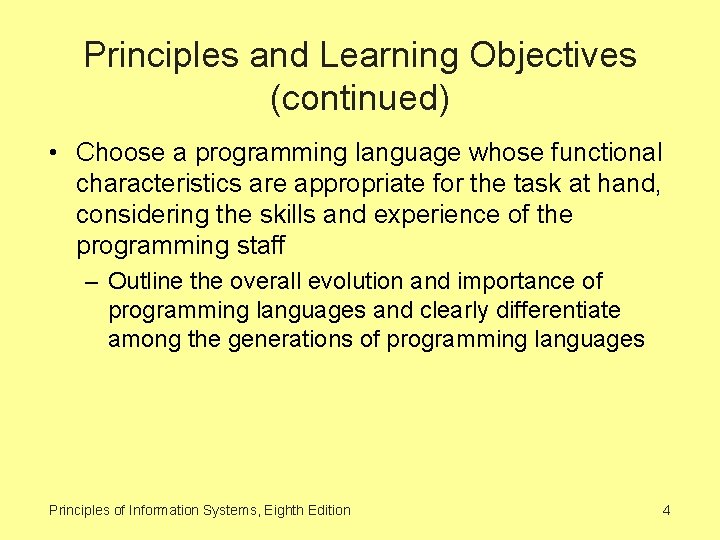 Principles and Learning Objectives (continued)

• Choose a programming language whose functional characteristics are appropriate for the task at hand, considering the skills and experience of the programming staff

– Outline the overall evolution and importance of programming languages and clearly differentiate among the generations of programming languages

Principles of Information Systems, Eighth Edition

4